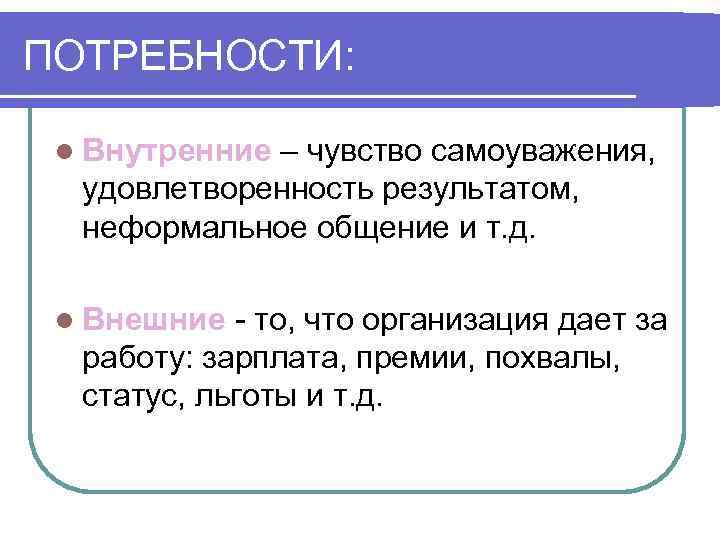 ПОТРЕБНОСТИ:

Внутренние – чувство самоуважения, удовлетворенность результатом, неформальное общение и т.д.

Внешние - то, что организация дает за работу: зарплата, премии, похвалы, статус, льготы и т.д.